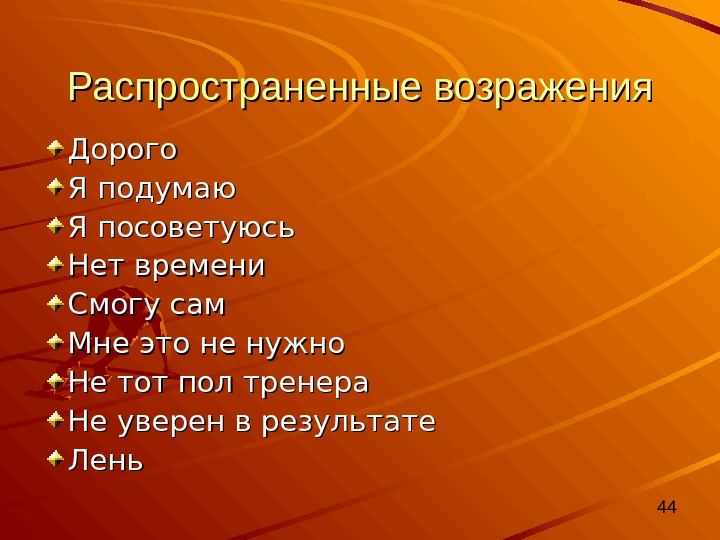 Распространенные возражения

Дорого
Я подумаю
Я посоветуюсь
Нет времени
Смогу сам
Мне это не нужно
Не тот пол тренера
Не уверен в результате
Лень

44